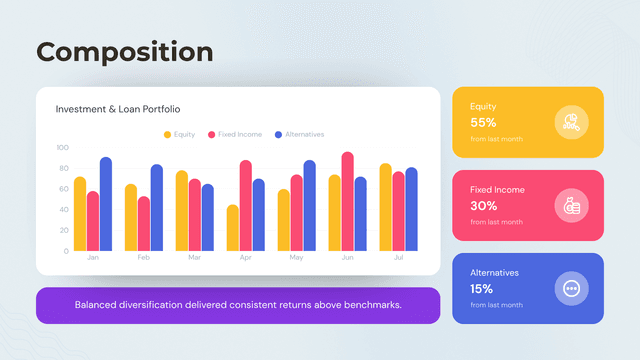 Composition

Investment & Loan Portfolio

Equity Fixed Income Alternatives

100
80
60
40
20
0

Jan Feb Mar Apr May Jun Jul

Balanced diversification delivered consistent returns above benchmarks.

Equity
55%
from last month

Fixed Income
30%
from last month

Alternatives
15%
from last month